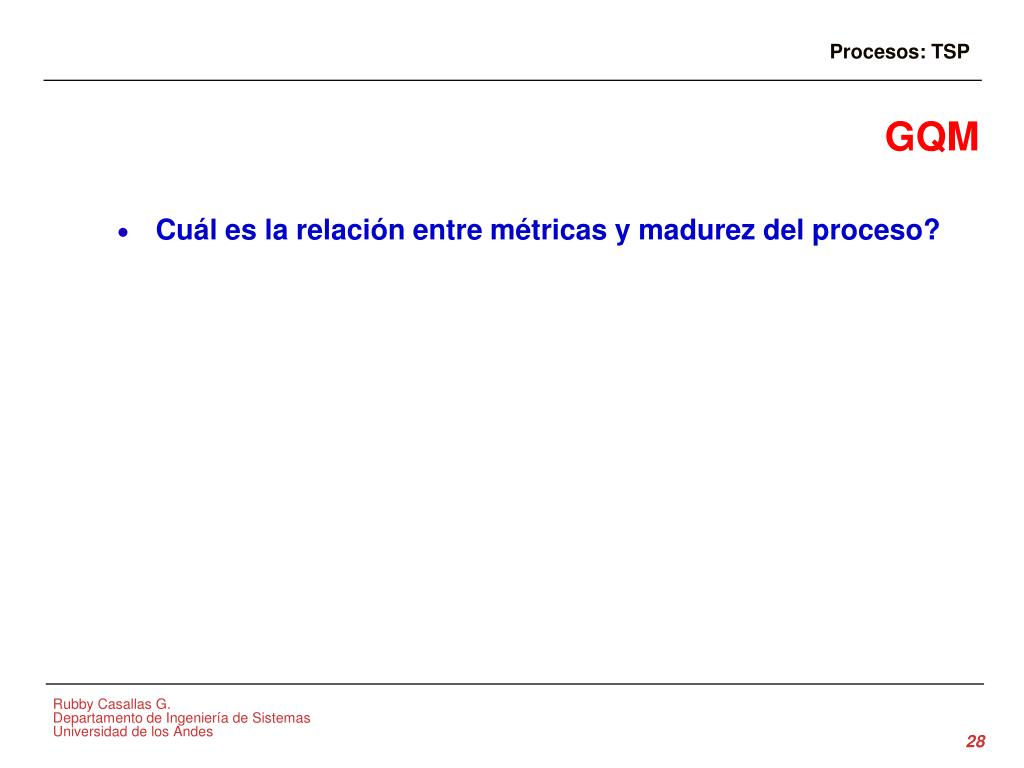 Procesos: TSP

GQM

• Cuál es la relación entre métricas y madurez del proceso?

Rubby Casallas G.
Departamento de Ingeniería de Sistemas
Universidad de los Andes

28